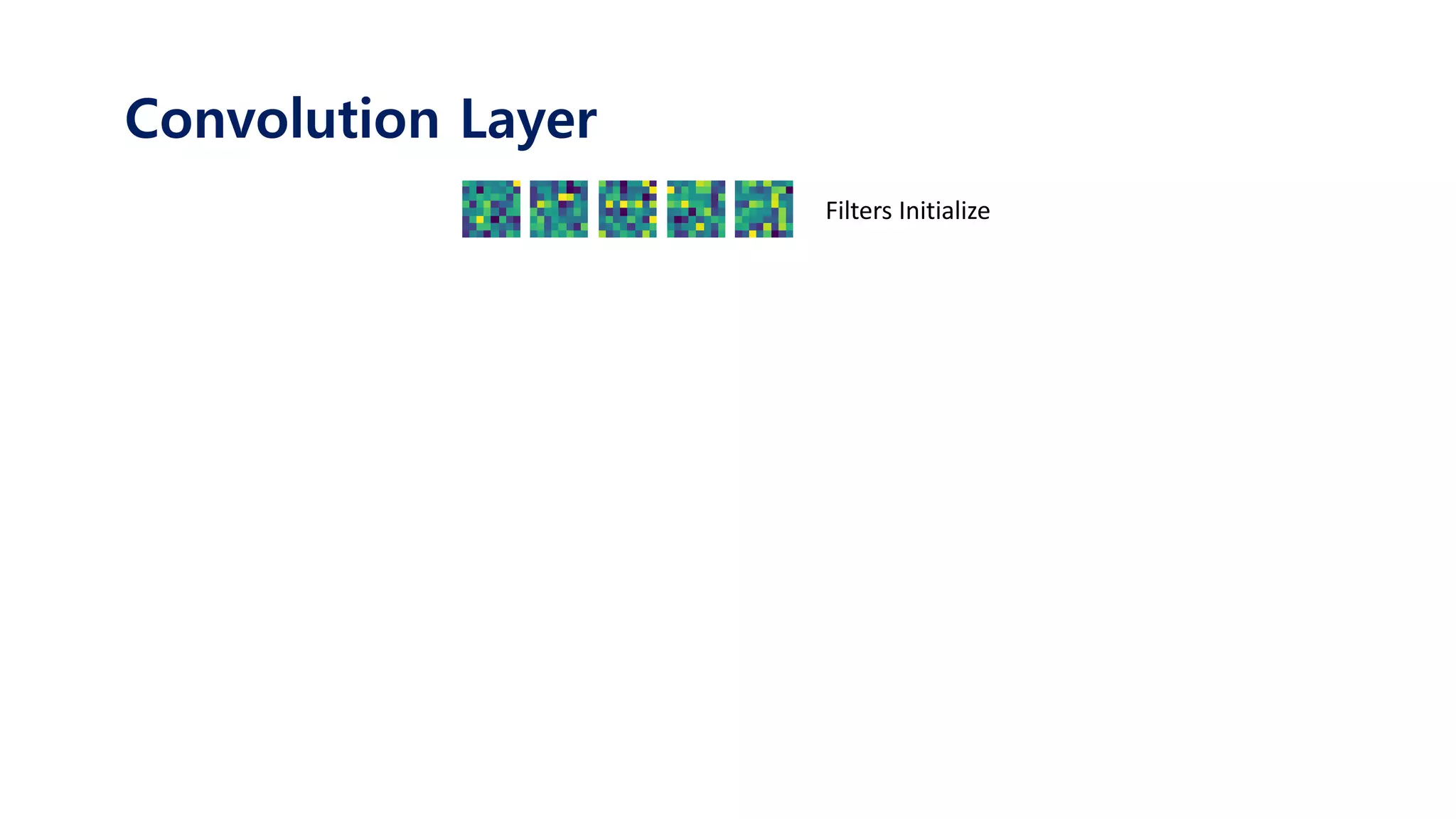 Convolution Layer

Filters Initialize